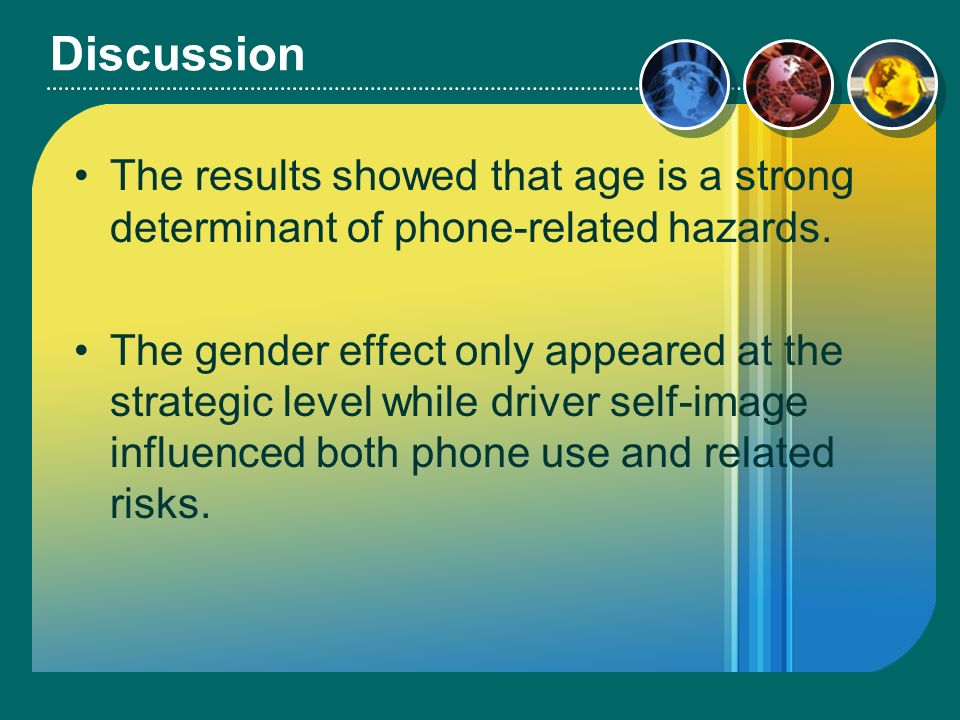 Discussion

• The results showed that age is a strong determinant of phone-related hazards.

• The gender effect only appeared at the strategic level while driver self-image influenced both phone use and related risks.